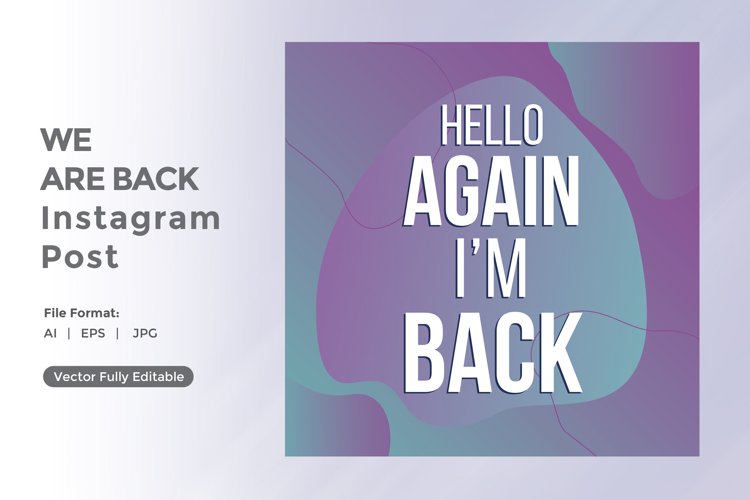 WE
ARE BACK
Instagram
Post

File Format:
AI | EPS | JPG

Vector Fully Editable

HELLO
AGAIN
I'M
BACK